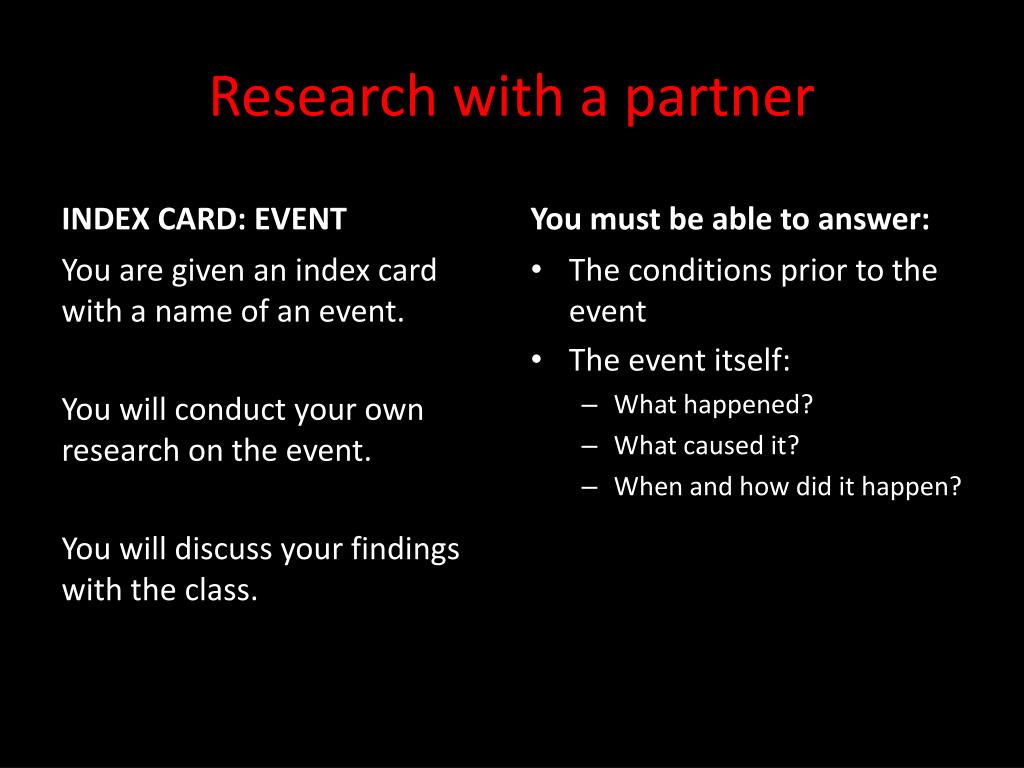 Research with a partner

INDEX CARD: EVENT

You are given an index card with a name of an event.

You will conduct your own research on the event.

You will discuss your findings with the class.

You must be able to answer:

• The conditions prior to the event
• The event itself:
– What happened?
– What caused it?
– When and how did it happen?